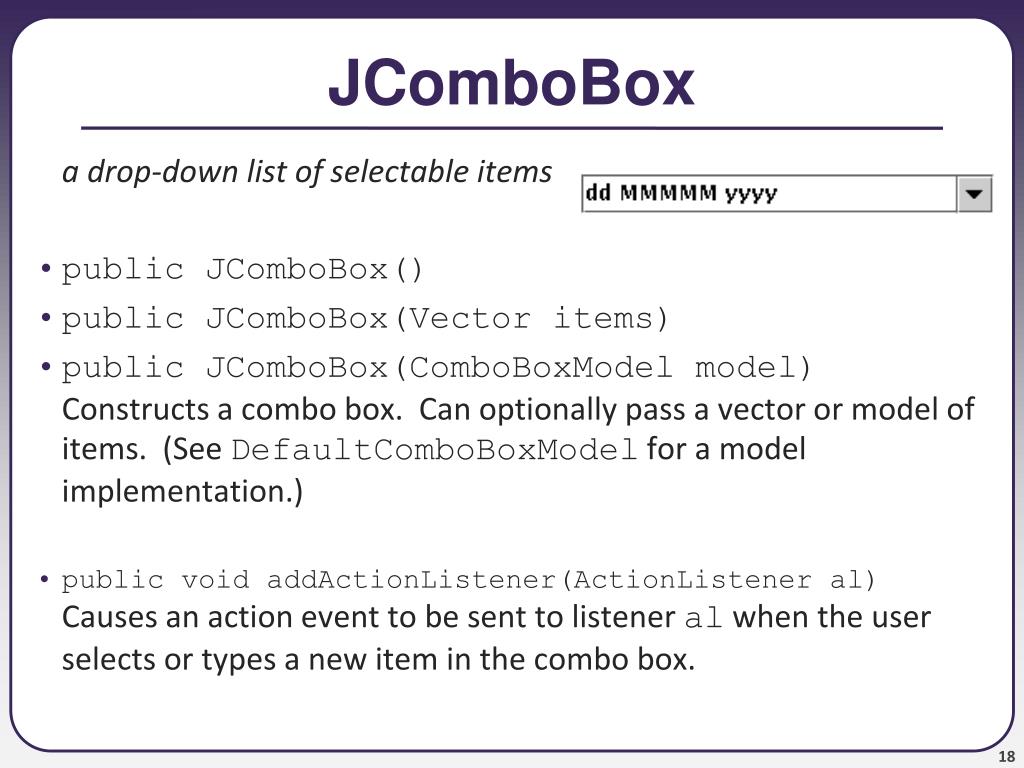 JComboBox

a drop-down list of selectable items

dd MMMMM yyyy

• public JComboBox()
• public JComboBox(Vector items)
• public JComboBox(ComboBoxModel model)
Constructs a combo box. Can optionally pass a vector or model of items. (See DefaultComboBoxModel for a model implementation.)

• public void addActionListener(ActionListener al)
Causes an action event to be sent to listener al when the user selects or types a new item in the combo box.

18